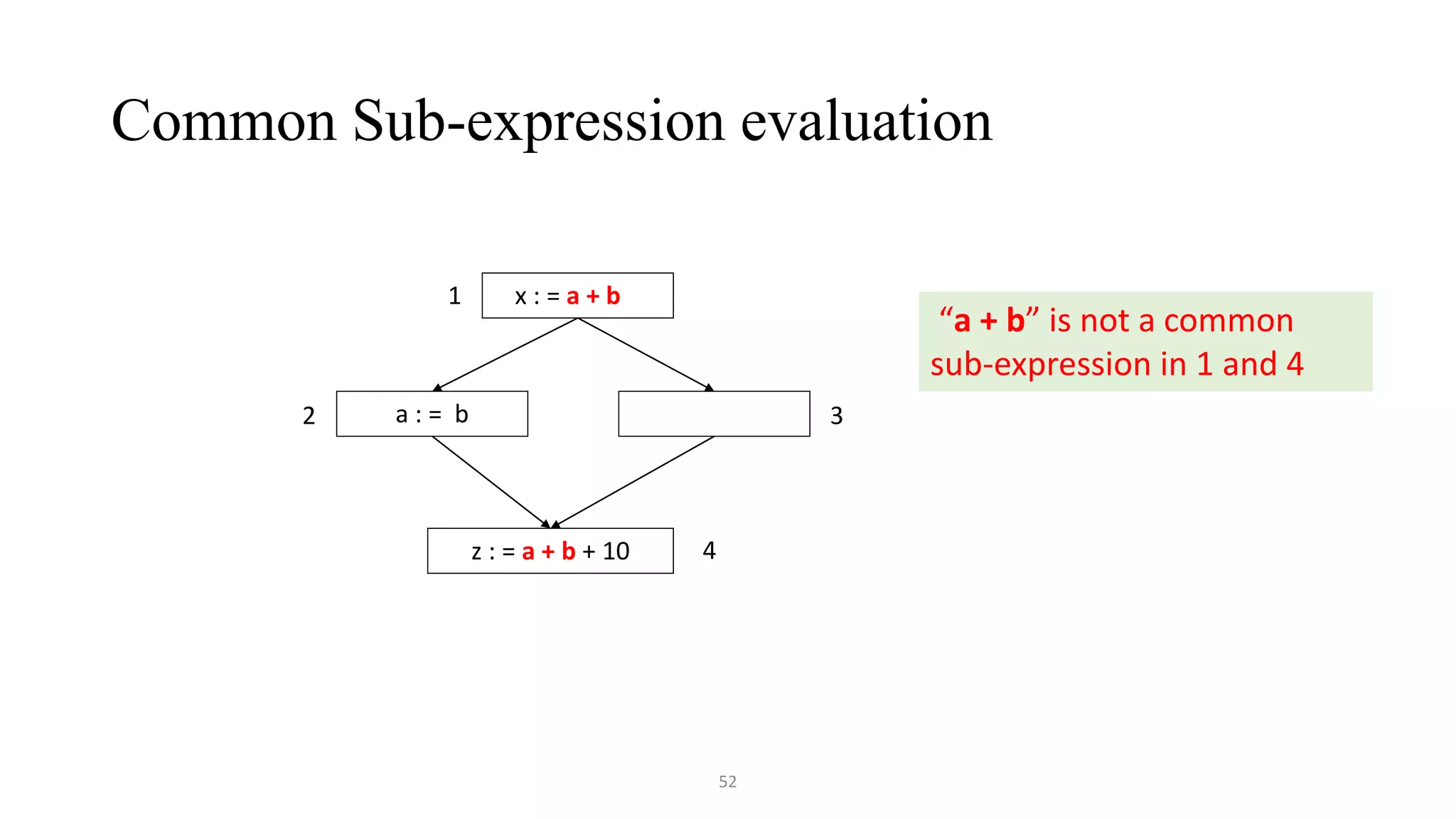 Common Sub-expression evaluation

1 x : = a + b

2 a : = b

3

z : = a + b + 10 4

“a + b” is not a common sub-expression in 1 and 4

52